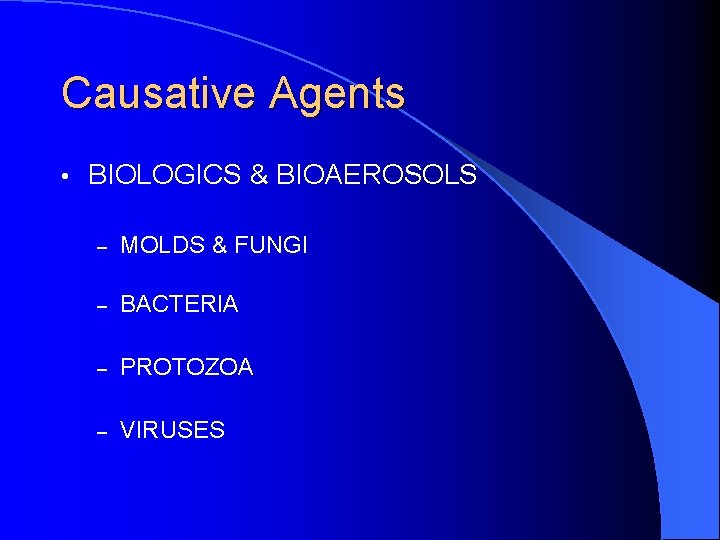 Causative Agents

• BIOLOGICS & BIOAEROSOLS

– MOLDS & FUNGI

– BACTERIA

– PROTOZOA

– VIRUSES